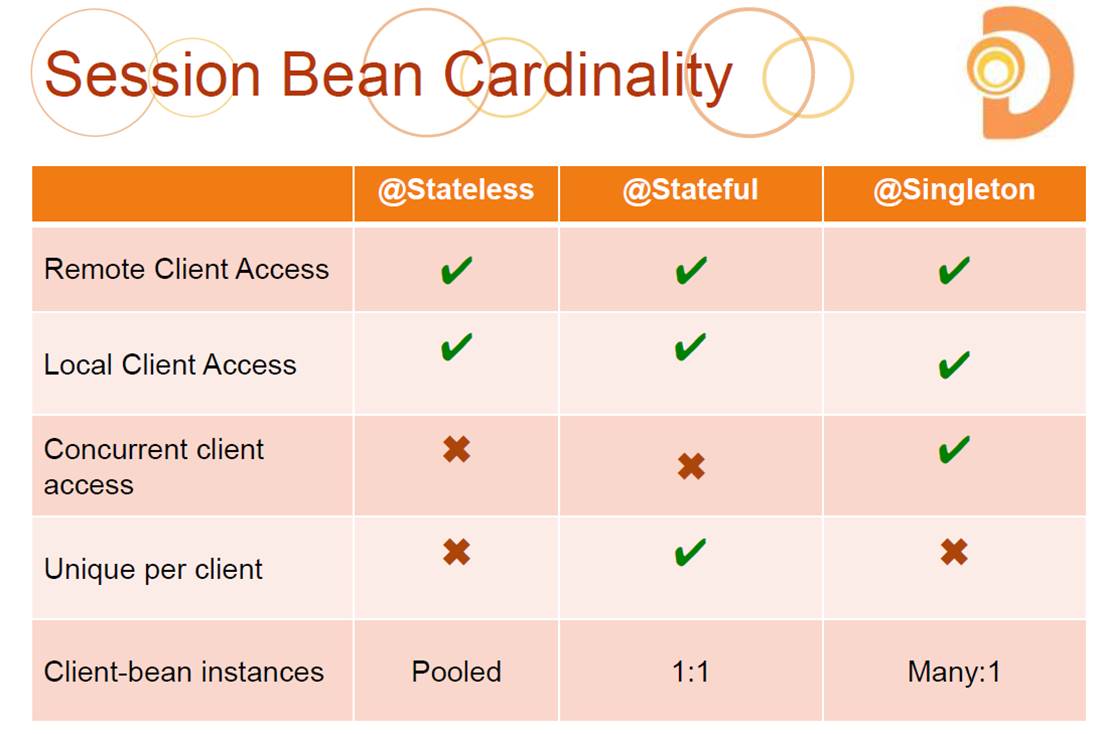 Session Bean Cardinality

| | @Stateless | @Stateful | @Singleton |
|---|---|---|---|
| Remote Client Access | ✔ | ✔ | ✔ |
| Local Client Access | ✔ | ✔ | ✔ |
| Concurrent client access | ✖ | ✖ | ✔ |
| Unique per client | ✖ | ✔ | ✖ |
| Client-bean instances | Pooled | 1:1 | Many:1 |